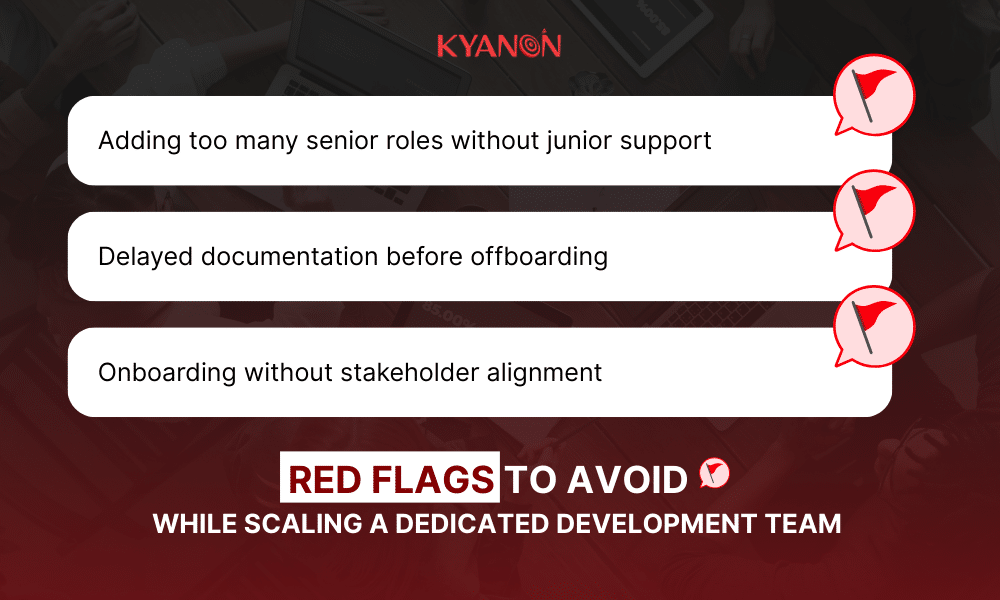 KYANON

Adding too many senior roles without junior support

Delayed documentation before offboarding

Onboarding without stakeholder alignment

RED FLAGS TO AVOID
WHILE SCALING A DEDICATED DEVELOPMENT TEAM